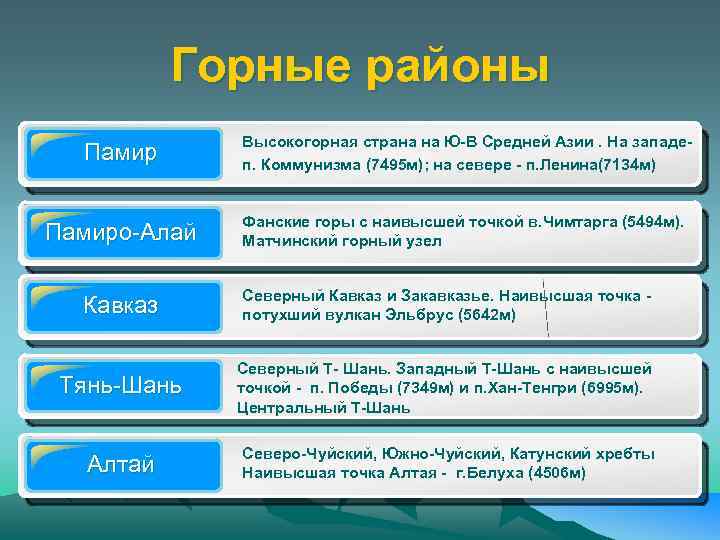 Горные районы

Памир

Высокогорная страна на Ю-В Средней Азии . На западе- п. Коммунизма (7495м); на севере - п.Ленина(7134м)

Памиро-Алай

Фанские горы с наивысшей точкой в.Чимтарга (5494м). Матчинский горный узел

Кавказ

Северный Кавказ и Закавказье. Наивысшая точка - потухший вулкан Эльбрус (5642м)

Тянь-Шань

Северный Т- Шань. Западный Т-Шань с наивысшей точкой - п. Победы (7349м) и п.Хан-Тенгри (6995м). Центральный Т-Шань

Алтай

Северо-Чуйский, Южно-Чуйский, Катунский хребты Наивысшая точка Алтая - г.Белуха (4506м)